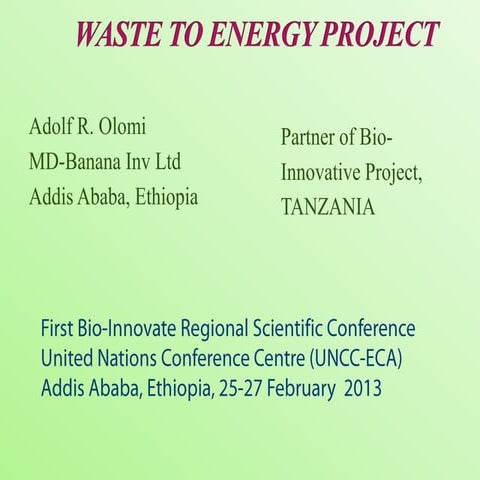 WASTE TO ENERGY PROJECT

Adolf R. Olomi
MD-Banana Inv Ltd
Addis Ababa, Ethiopia

Partner of Bio-Innovative Project, TANZANIA

First Bio-Innovate Regional Scientific Conference
United Nations Conference Centre (UNCC-ECA)
Addis Ababa, Ethiopia, 25-27 February 2013